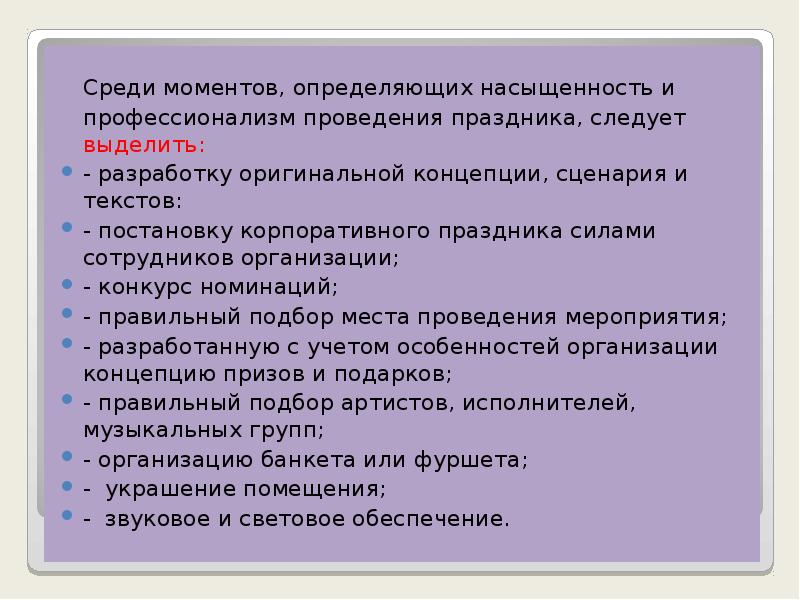 Среди моментов, определяющих насыщенность и профессионализм проведения праздника, следует выделить:

- разработку оригинальной концепции, сценария и текстов:
- постановку корпоративного праздника силами сотрудников организации;
- конкурс номинаций;
- правильный подбор места проведения мероприятия;
- разработанную с учетом особенностей организации концепцию призов и подарков;
- правильный подбор артистов, исполнителей, музыкальных групп;
- организацию банкета или фуршета;
- украшение помещения;
- звуковое и световое обеспечение.